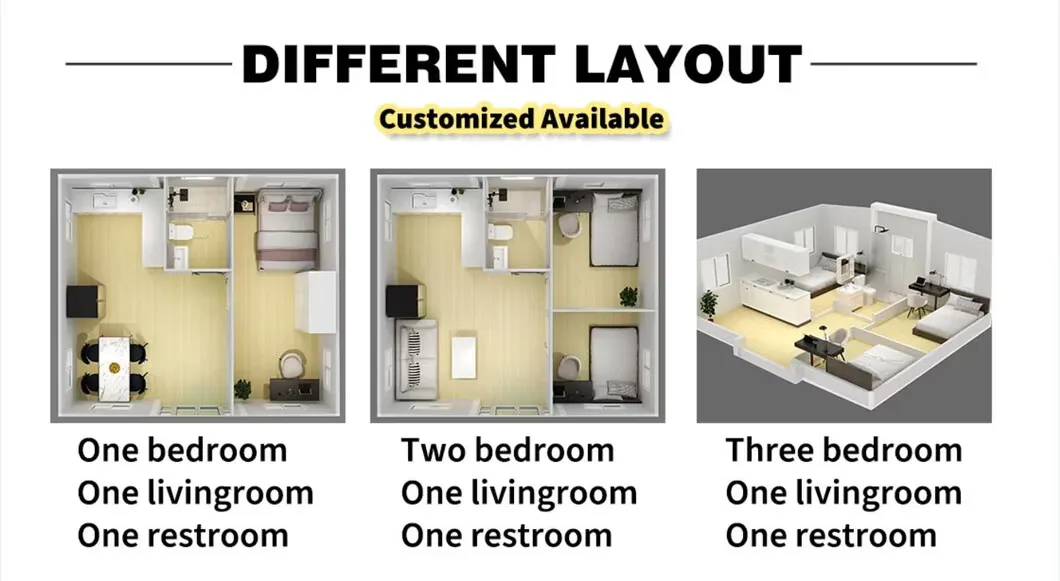 DIFFERENT LAYOUT

Customized Available

One bedroom
One livingroom
One restroom

Two bedroom
One livingroom
One restroom

Three bedroom
One livingroom
One restroom